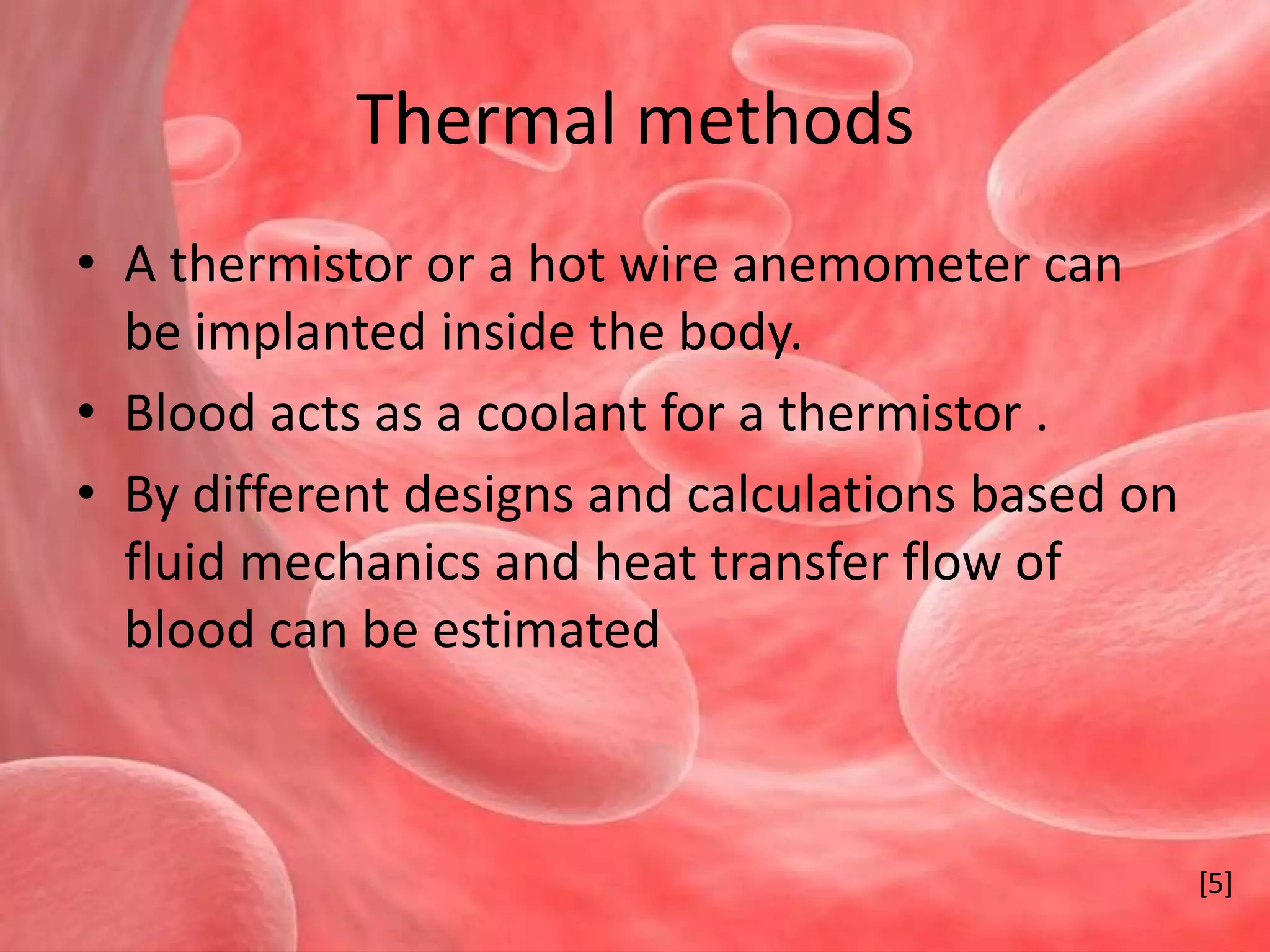 Thermal methods

• A thermistor or a hot wire anemometer can be implanted inside the body.
• Blood acts as a coolant for a thermistor .
• By different designs and calculations based on fluid mechanics and heat transfer flow of blood can be estimated

[5]